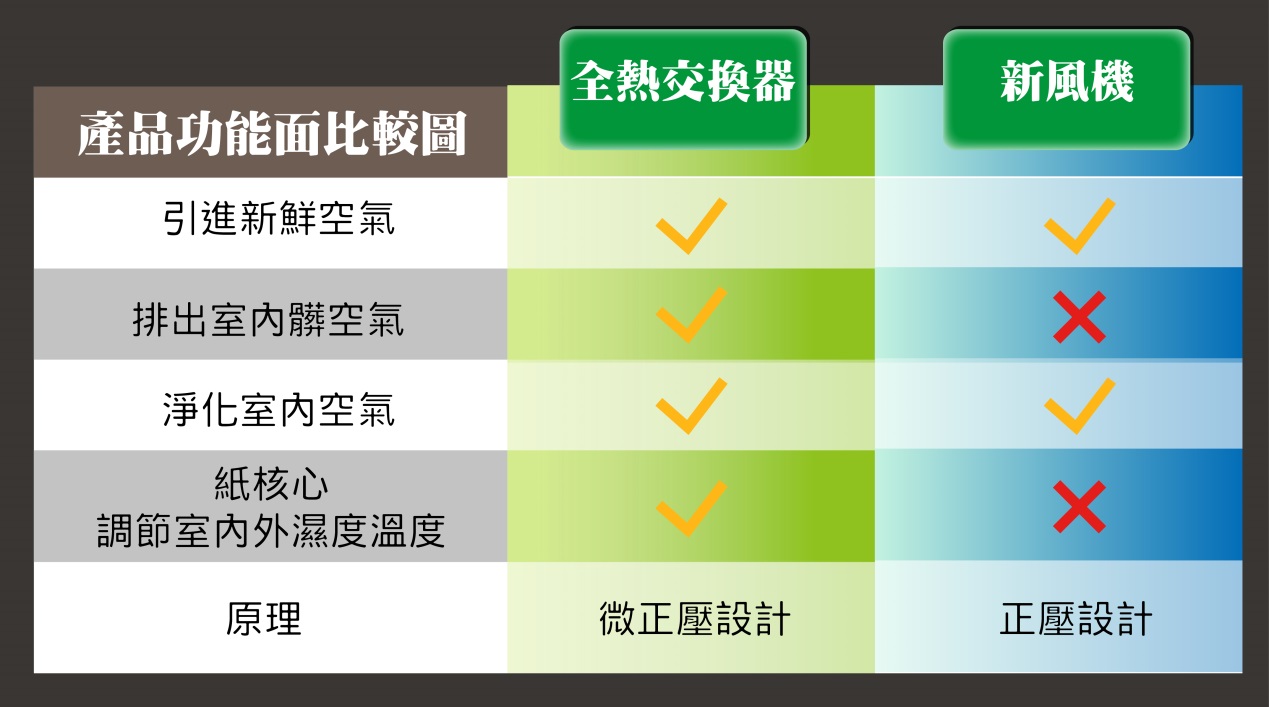 | 產品功能面比較圖 | 全熱交換器 | 新風機 |
|---|---|---|
| 引進新鮮空氣 | ✓ | ✓ |
| 排出室內髒空氣 | ✓ | ✗ |
| 淨化室內空氣 | ✓ | ✓ |
| 紙核心 調節室內外濕度溫度 | ✓ | ✗ |
| 原理 | 微正壓設計 | 正壓設計 |